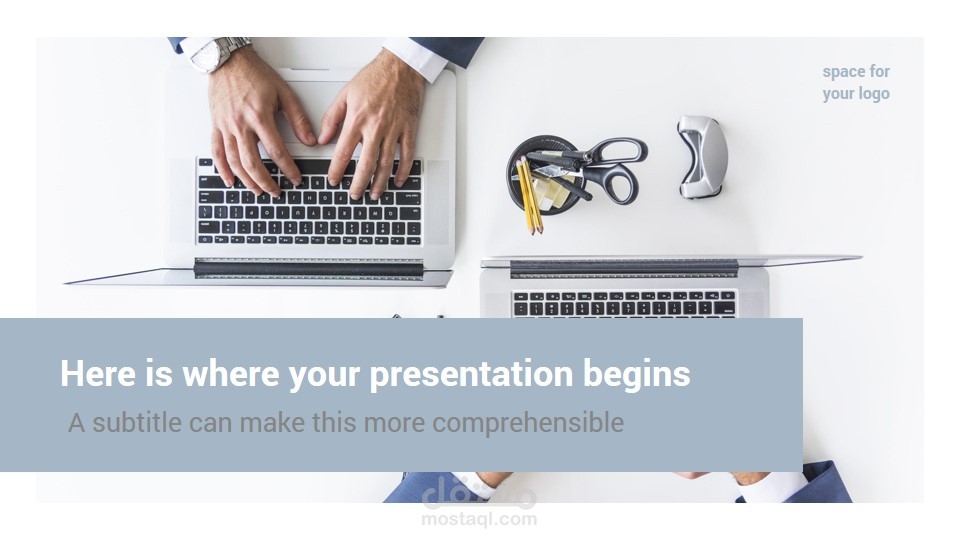 space for your logo

Here is where your presentation begins

A subtitle can make this more comprehensible

مستقل
mostaql.com